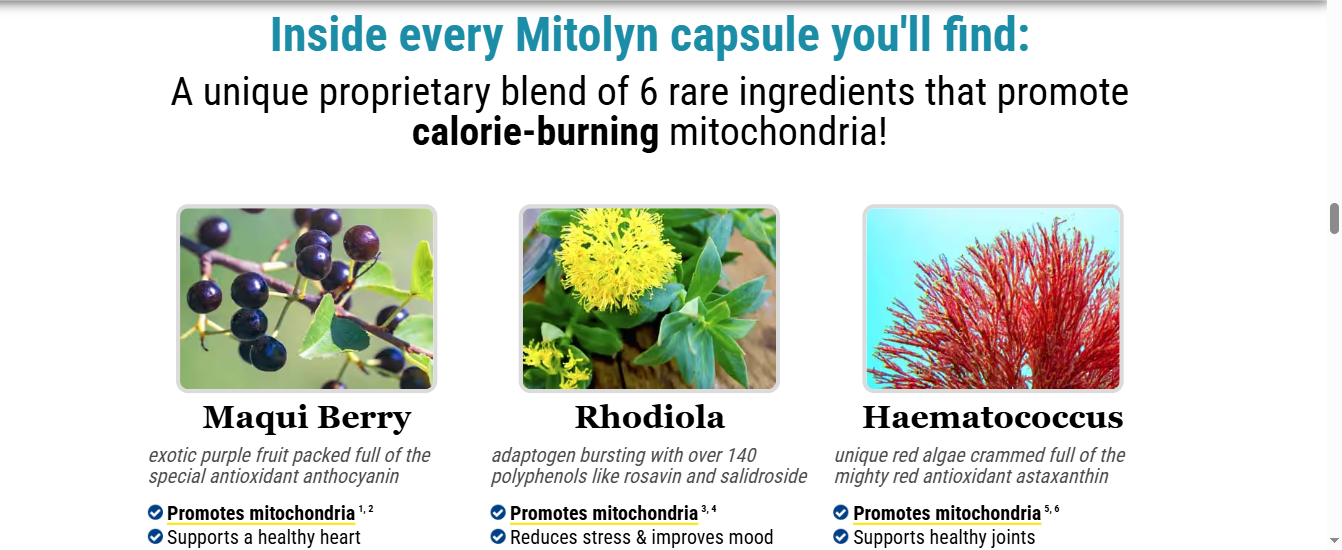 Inside every Mitolyn capsule you'll find:

A unique proprietary blend of 6 rare ingredients that promote **calorie-burning** mitochondria!

Maqui Berry

exotic purple fruit packed full of the special antioxidant anthocyanin

Promotes mitochondria $^{1, 2}$

Supports a healthy heart

Rhodiola

adaptogen bursting with over 140 polyphenols like rosavin and salidroside

Promotes mitochondria $^{3, 4}$

Reduces stress & improves mood

Haematococcus

unique red algae crammed full of the mighty red antioxidant astaxanthin

Promotes mitochondria $^{5, 6}$

Supports healthy joints